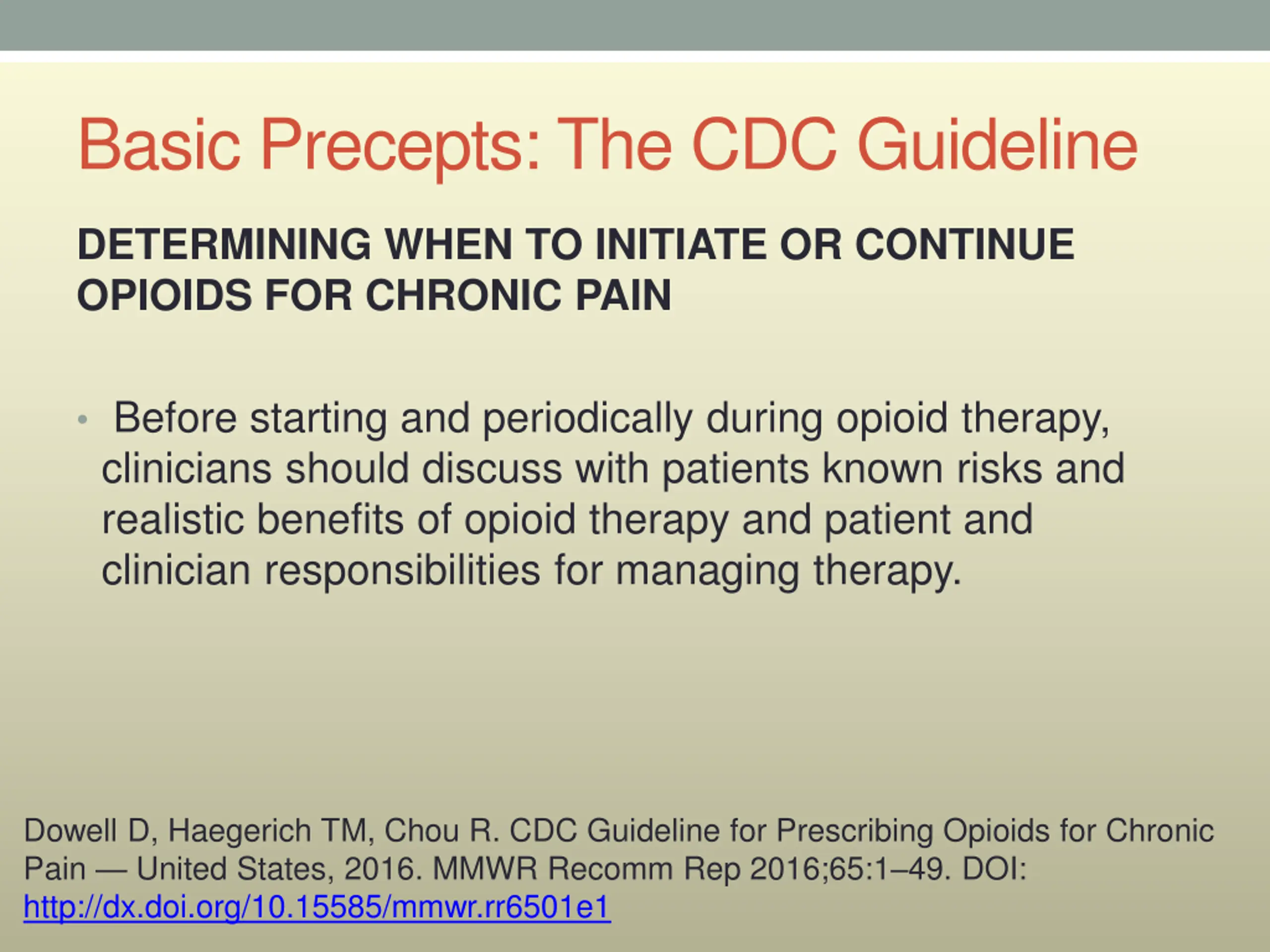 Basic Precepts: The CDC Guideline

DETERMINING WHEN TO INITIATE OR CONTINUE OPIOIDS FOR CHRONIC PAIN

• Before starting and periodically during opioid therapy, clinicians should discuss with patients known risks and realistic benefits of opioid therapy and patient and clinician responsibilities for managing therapy.

Dowell D, Haegerich TM, Chou R. CDC Guideline for Prescribing Opioids for Chronic Pain — United States, 2016. MMWR Recomm Rep 2016;65:1–49. DOI: http://dx.doi.org/10.15585/mmwr.rr6501e1